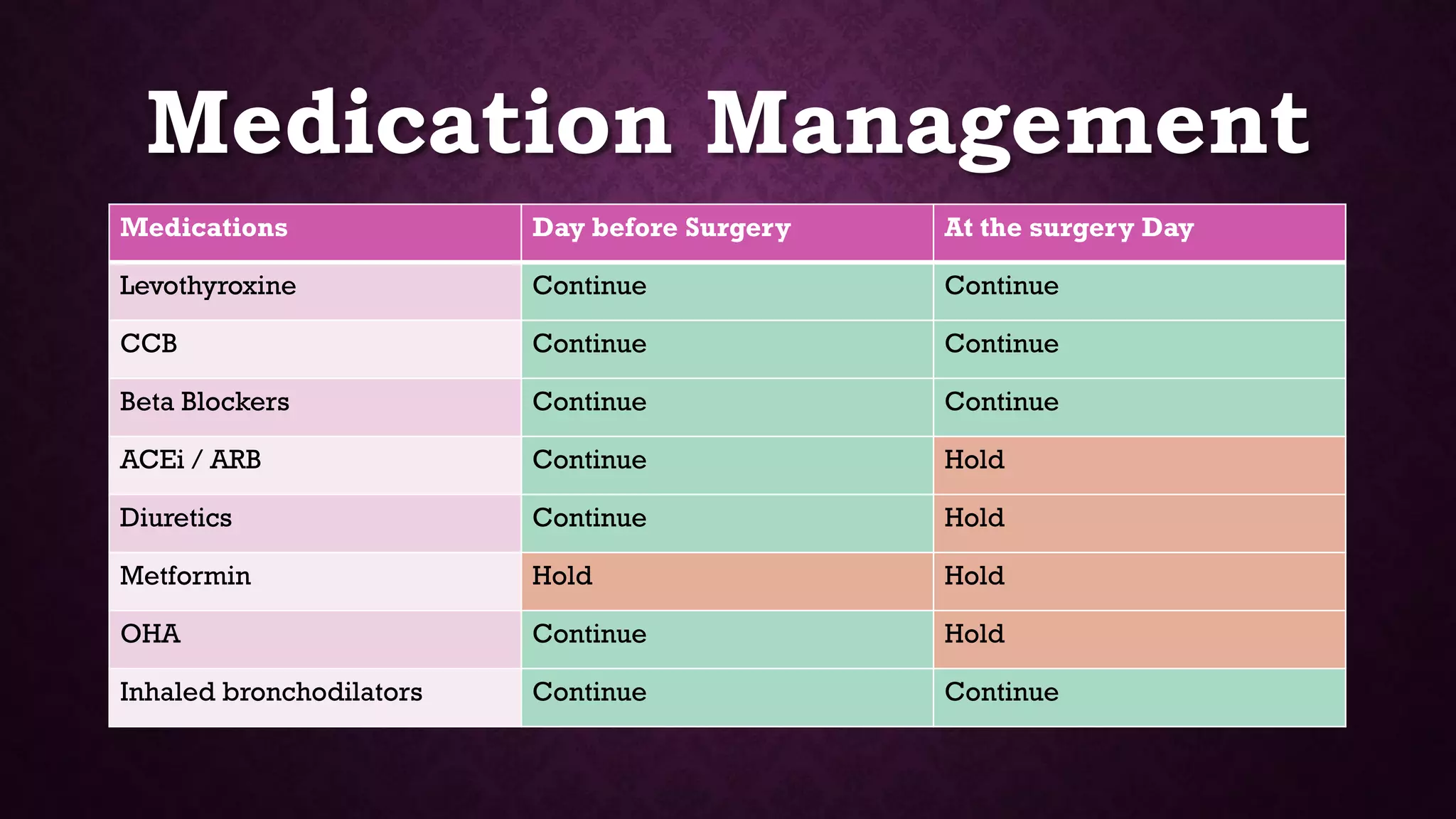 Medication Management

| Medications | Day before Surgery | At the surgery Day |
|---|---|---|
| Levothyroxine | Continue | Continue |
| CCB | Continue | Continue |
| Beta Blockers | Continue | Continue |
| ACEi / ARB | Continue | Hold |
| Diuretics | Continue | Hold |
| Metformin | Hold | Hold |
| OHA | Continue | Hold |
| Inhaled bronchodilators | Continue | Continue |